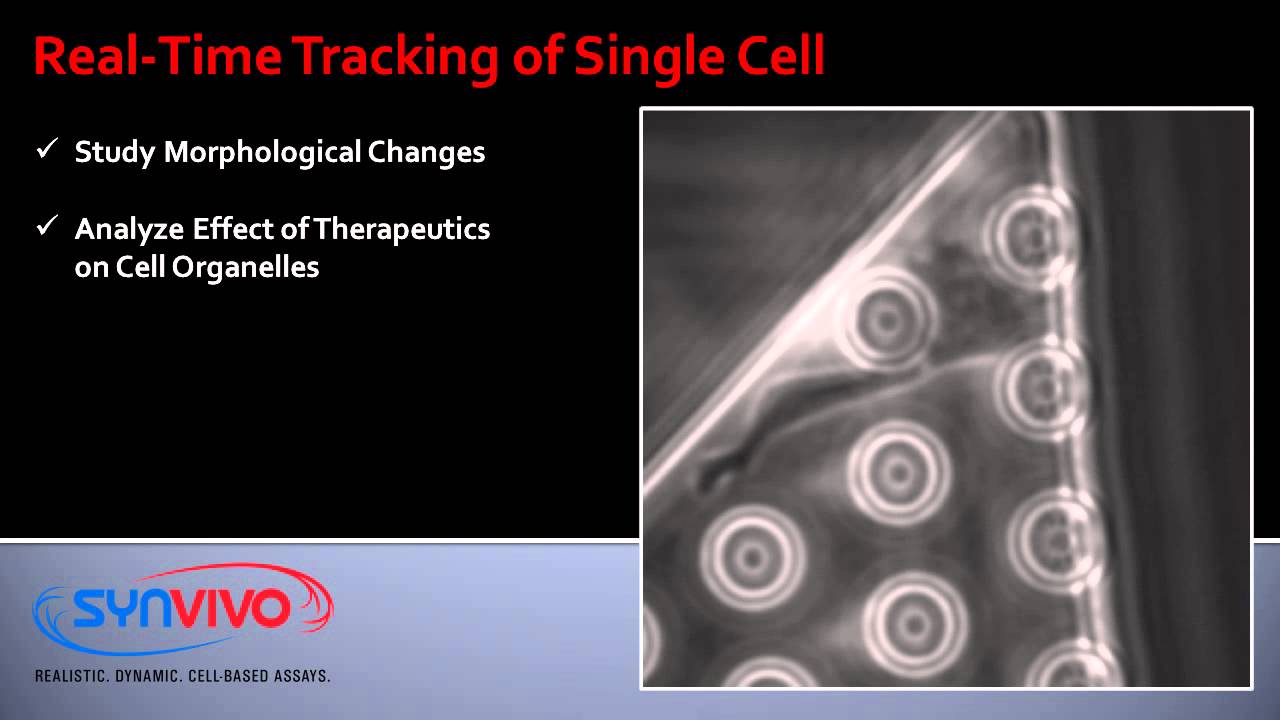 Real-Time Tracking of Single Cell

✓ Study Morphological Changes

✓ Analyze Effect of Therapeutics on Cell Organelles

SYNVIVO

REALISTIC. DYNAMIC. CELL-BASED ASSAYS.